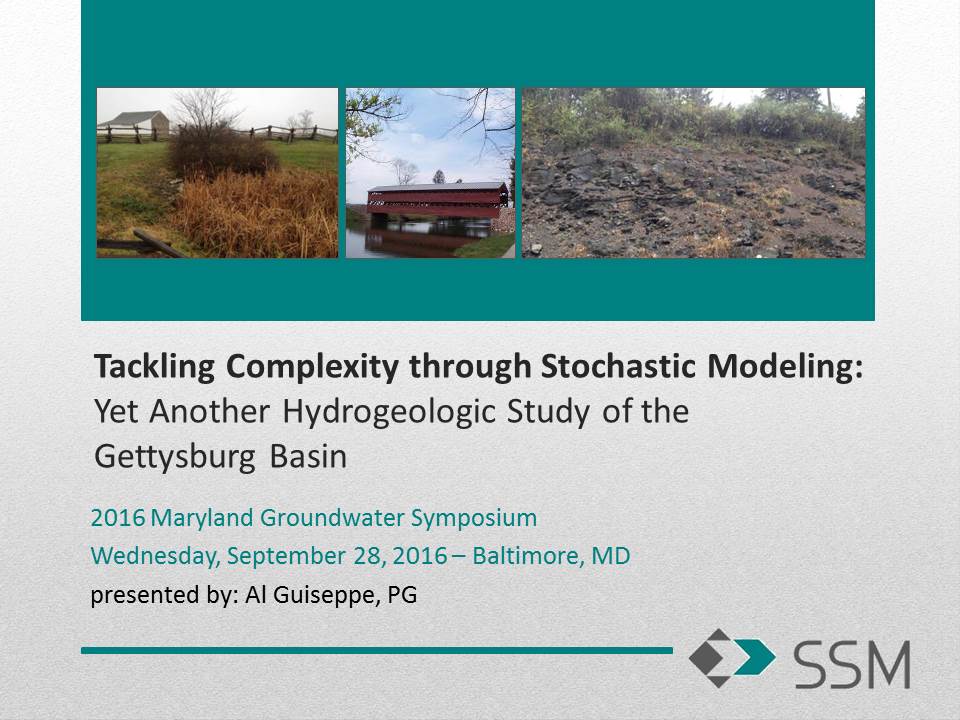 Tackling Complexity through Stochastic Modeling:
Yet Another Hydrogeologic Study of the Gettysburg Basin

2016 Maryland Groundwater Symposium
Wednesday, September 28, 2016 – Baltimore, MD
presented by: Al Guiseppe, PG

SSM